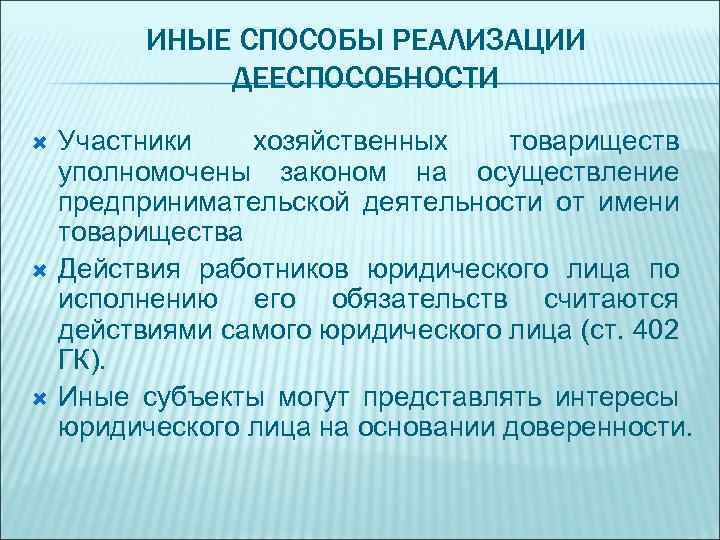 ИНЫЕ СПОСОБЫ РЕАЛИЗАЦИИ ДЕЕСПОСОБНОСТИ

Участники хозяйственных товариществ уполномочены законом на осуществление предпринимательской деятельности от имени товарищества

Действия работников юридического лица по исполнению его обязательств считаются действиями самого юридического лица (ст. 402 ГК).

Иные субъекты могут представлять интересы юридического лица на основании доверенности.